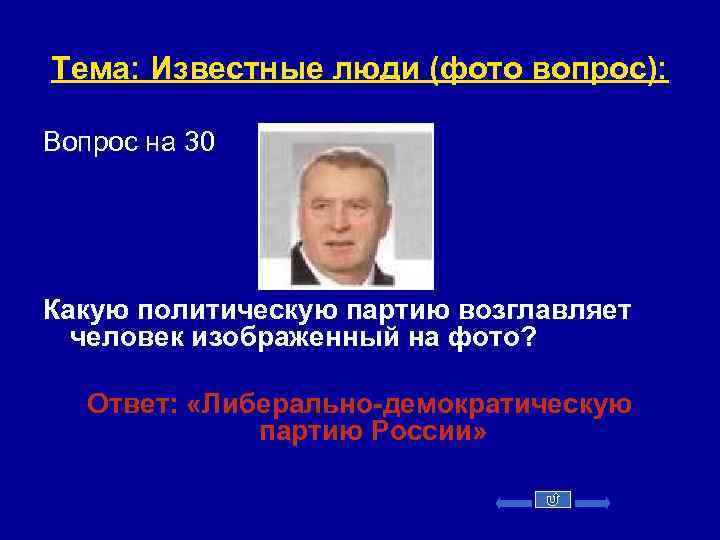 Тема: Известные люди (фото вопрос):

Вопрос на 30

Какую политическую партию возглавляет человек изображенный на фото?

Ответ: «Либерально-демократическую партию России»